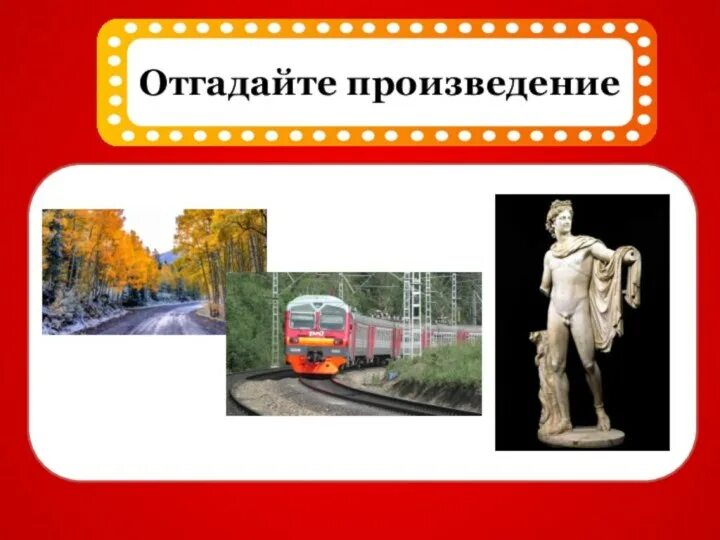 Отгадайте произведение